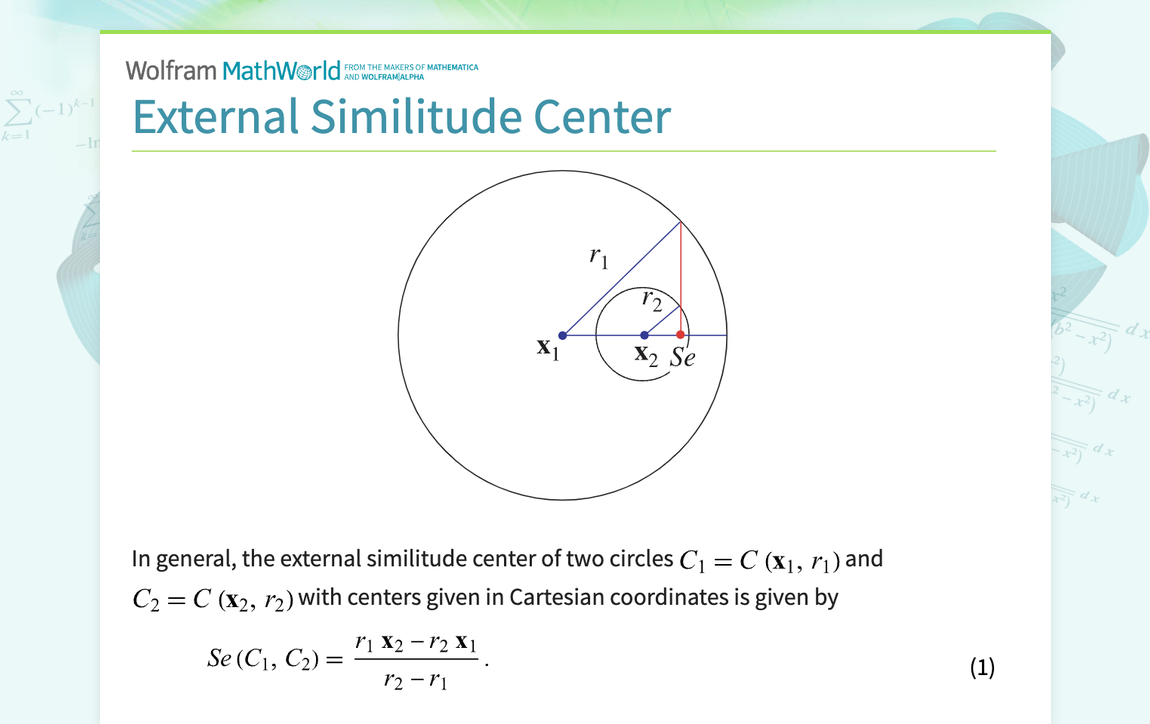 Wolfram MathWorld FROM THE MAKERS OF MATHEMATICA AND WOLFRAM|ALPHA

External Similitude Center

$r_1$
$r_2$
$\mathbf{x}_1$
$\mathbf{x}_2$
$Se$

In general, the external similitude center of two circles $C_1 = C(\mathbf{x}_1, r_1)$ and $C_2 = C(\mathbf{x}_2, r_2)$ with centers given in Cartesian coordinates is given by

$Se(C_1, C_2) = \frac{r_1 \mathbf{x}_2 - r_2 \mathbf{x}_1}{r_2 - r_1}.$ (1)